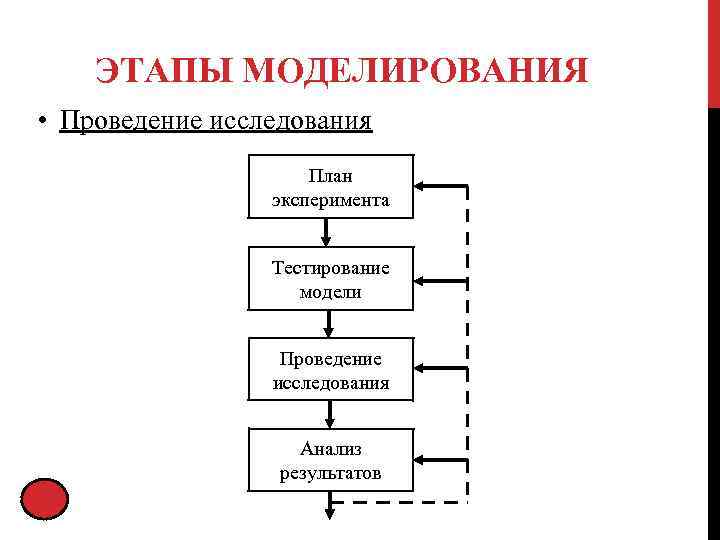 ЭТАПЫ МОДЕЛИРОВАНИЯ

• Проведение исследования

План эксперимента

Тестирование модели

Проведение исследования

Анализ результатов